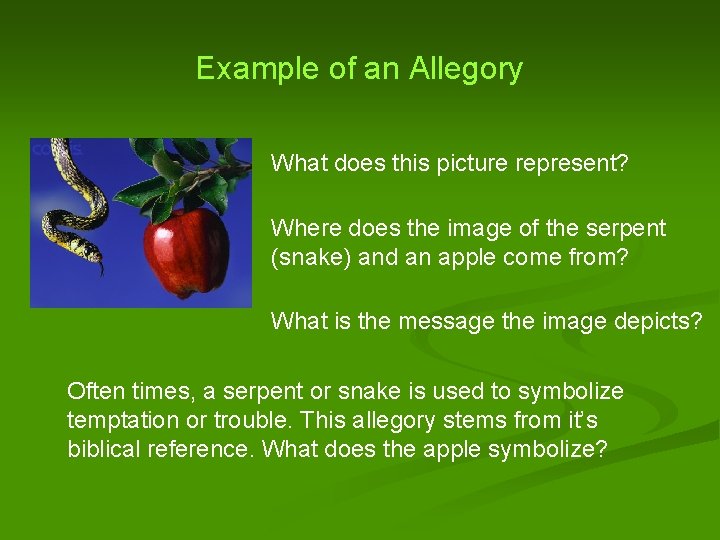 Example of an Allegory

What does this picture represent?

Where does the image of the serpent (snake) and an apple come from?

What is the message the image depicts?

Often times, a serpent or snake is used to symbolize temptation or trouble. This allegory stems from it's biblical reference. What does the apple symbolize?